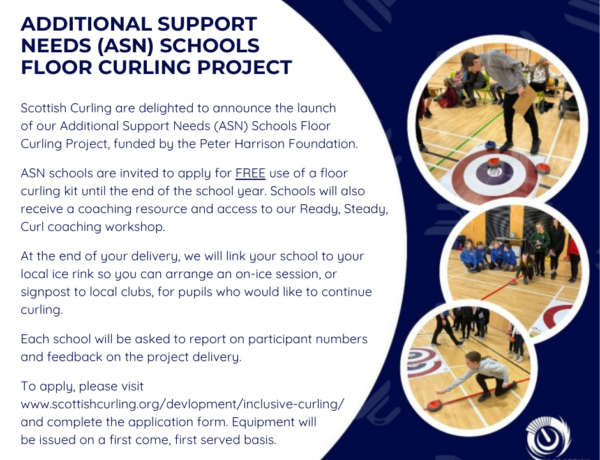 ADDITIONAL SUPPORT NEEDS (ASN) SCHOOLS FLOOR CURLING PROJECT

Scottish Curling are delighted to announce the launch of our Additional Support Needs (ASN) Schools Floor Curling Project, funded by the Peter Harrison Foundation.

ASN schools are invited to apply for FREE use of a floor curling kit until the end of the school year. Schools will also receive a coaching resource and access to our Ready, Steady, Curl coaching workshop.

At the end of your delivery, we will link your school to your local ice rink so you can arrange an on-ice session, or signpost to local clubs, for pupils who would like to continue curling.

Each school will be asked to report on participant numbers and feedback on the project delivery.

To apply, please visit www.scottishcurling.org/devlopment/inclusive-curling/ and complete the application form. Equipment will be issued on a first come, first served basis.